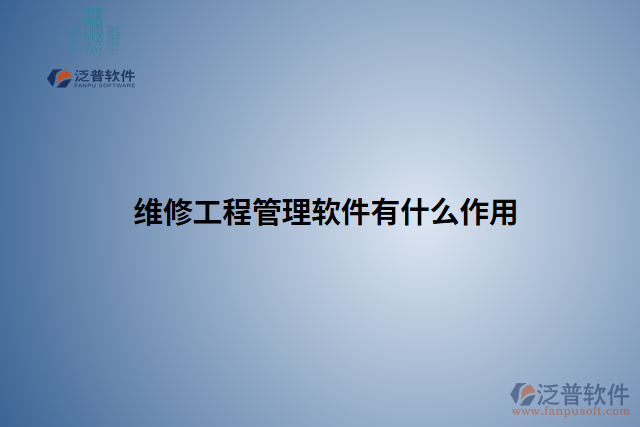 泛普软件
FANPU SOFTWARE

维修工程管理软件有什么作用

泛普软件
www.fanpusoft.com